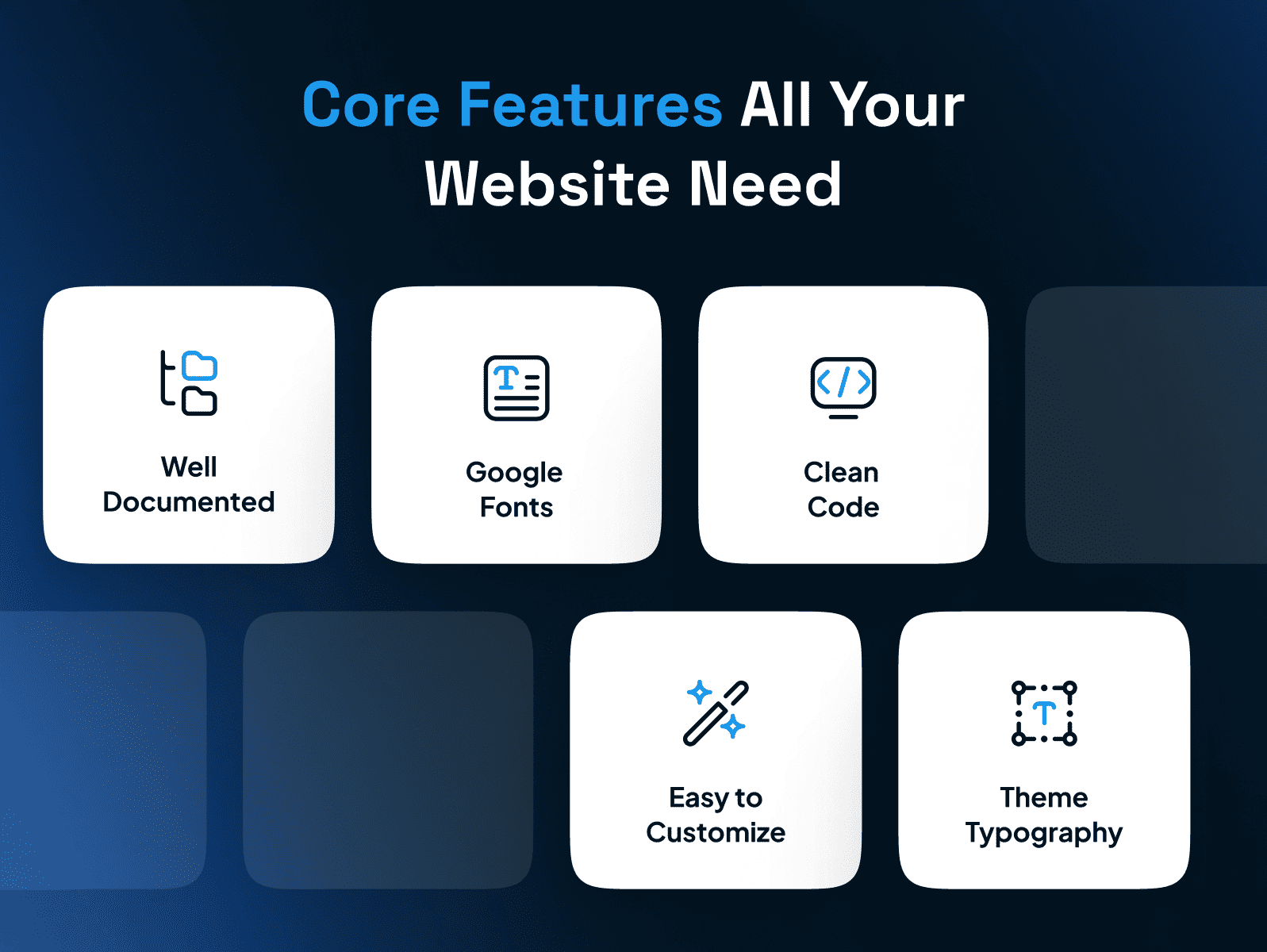 Core Features All Your Website Need

Well Documented

Google Fonts

Clean Code

Easy to Customize

Theme Typography